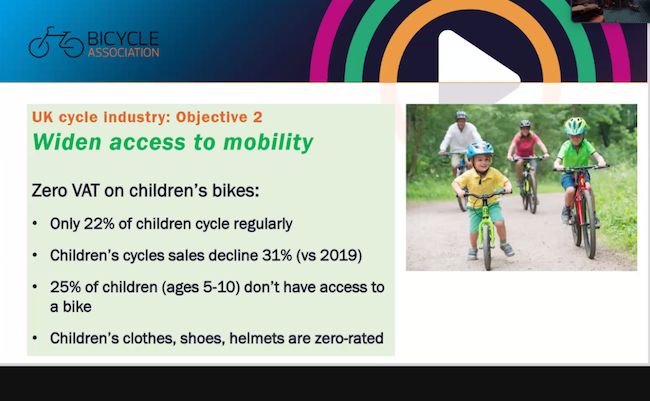 BICYCLE ASSOCIATION

UK cycle industry: Objective 2

Widen access to mobility

Zero VAT on children's bikes:

• Only 22% of children cycle regularly

• Children's cycles sales decline 31% (vs 2019)

• 25% of children (ages 5-10) don't have access to a bike

• Children's clothes, shoes, helmets are zero-rated